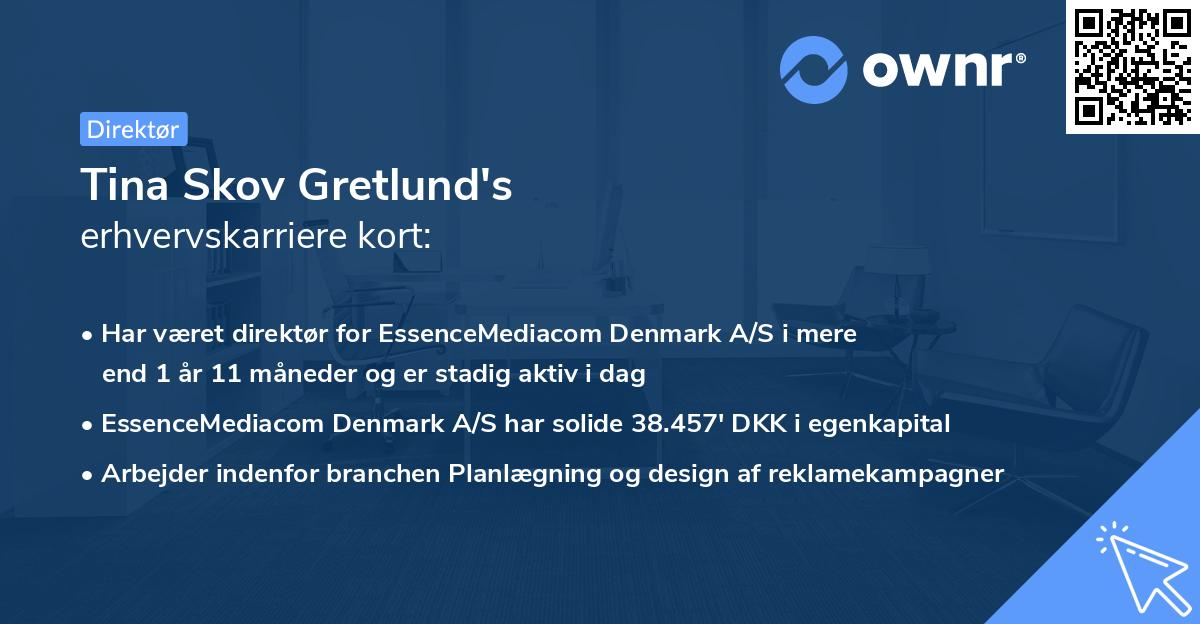 ownr®

Direktør

Tina Skov Gretlund's
erhvervskarriere kort:

• Har været direktør for EssenceMediacom Denmark A/S i mere end 1 år 11 måneder og er stadig aktiv i dag
• EssenceMediacom Denmark A/S har solide 38.457' DKK i egenkapital
• Arbejder indenfor branchen Planlægning og design af reklamekampagner